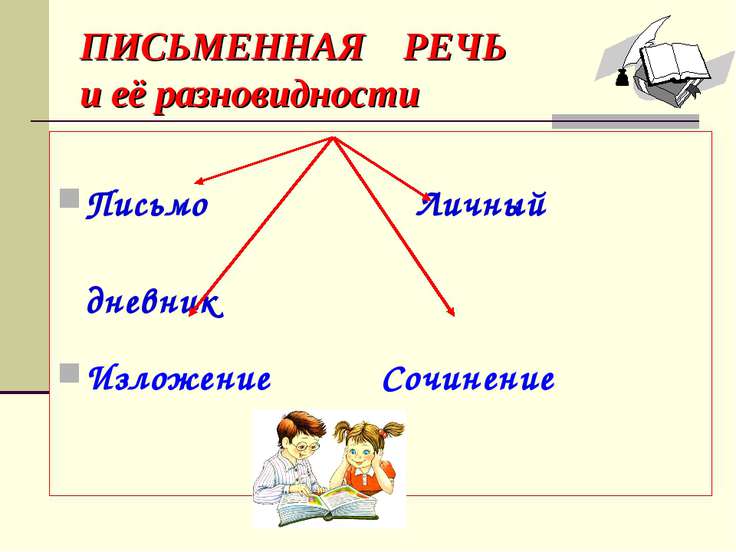 ПИСЬМЕННАЯ РЕЧЬ
и её разновидности

Письмо Личный

дневник

Изложение Сочинение